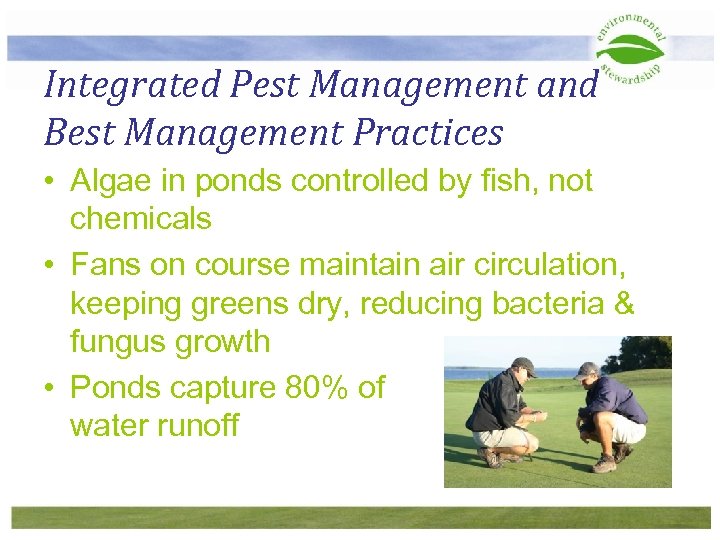 environmental stewardship

Integrated Pest Management and Best Management Practices

• Algae in ponds controlled by fish, not chemicals
• Fans on course maintain air circulation, keeping greens dry, reducing bacteria & fungus growth
• Ponds capture 80% of water runoff